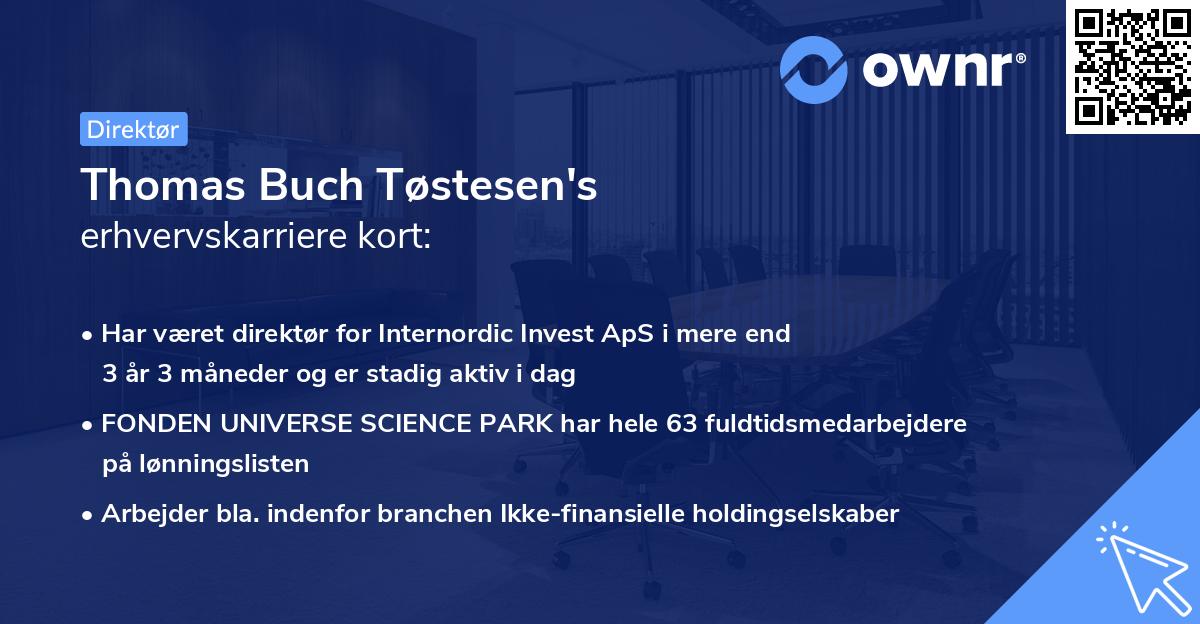 ownr®

Direktør

Thomas Buch Tøstesen's erhvervskarriere kort:

• Har været direktør for Internordic Invest ApS i mere end 3 år 3 måneder og er stadig aktiv i dag

• FONDEN UNIVERSE SCIENCE PARK har hele 63 fuldtidsmedarbejdere på lønningslisten

• Arbejder bla. indenfor branchen Ikke-finansielle holdingselskaber